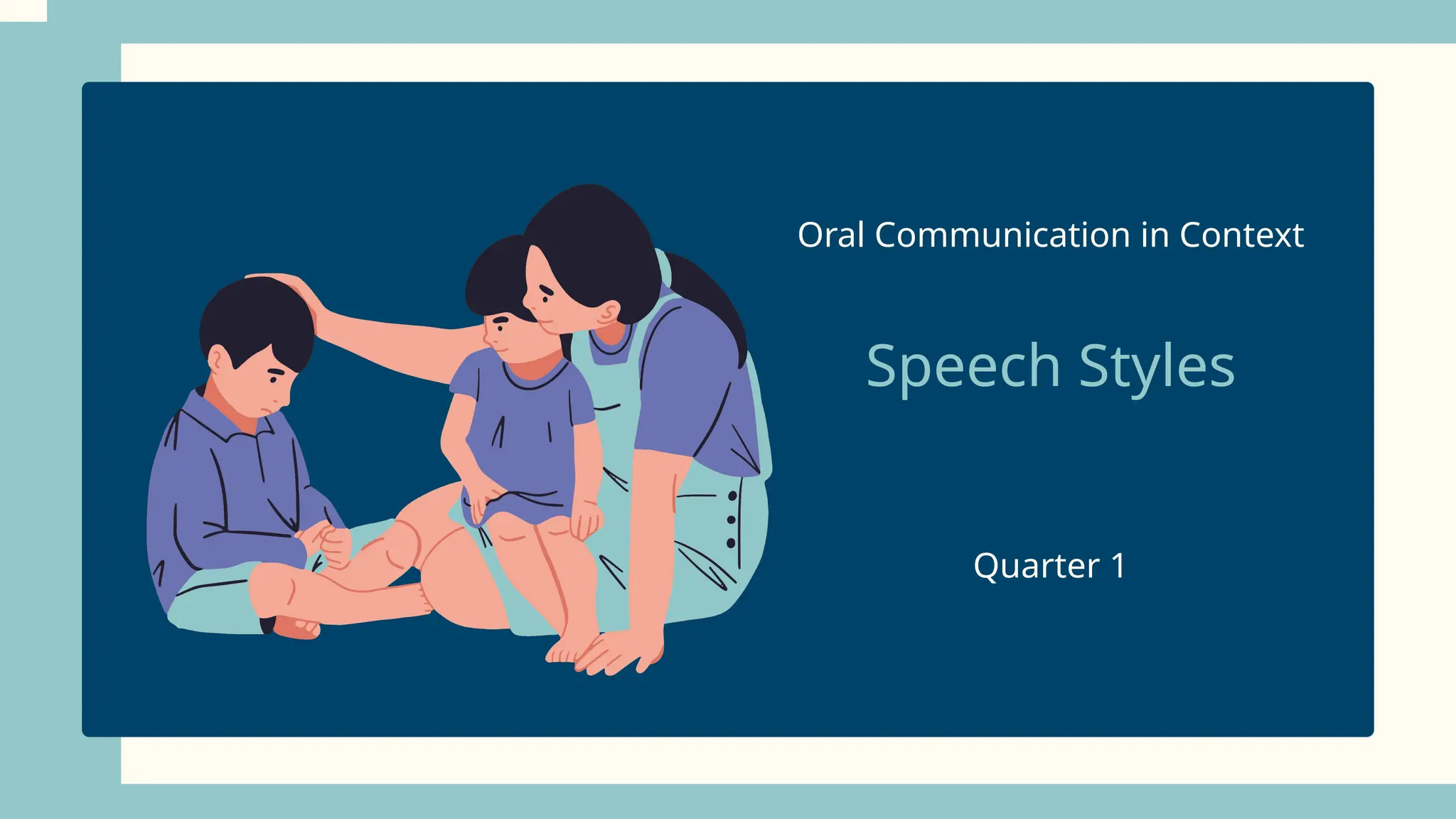 Oral Communication in Context

Speech Styles

Quarter 1